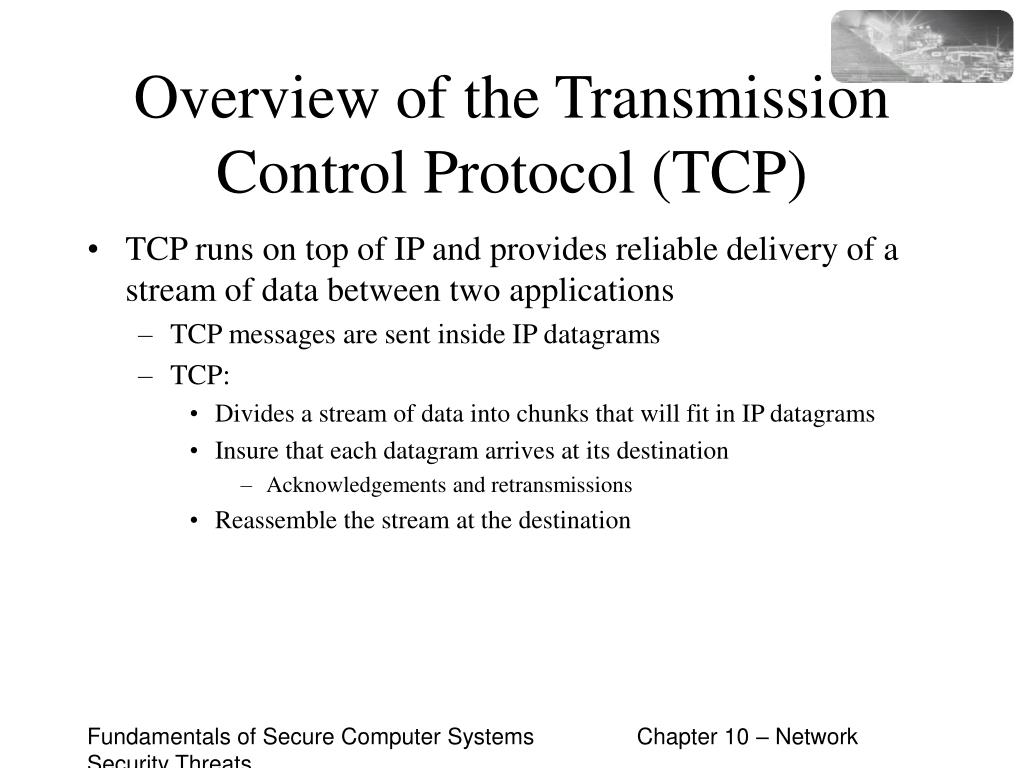 Overview of the Transmission Control Protocol (TCP)

• TCP runs on top of IP and provides reliable delivery of a stream of data between two applications
– TCP messages are sent inside IP datagrams
– TCP:
• Divides a stream of data into chunks that will fit in IP datagrams
• Insure that each datagram arrives at its destination
– Acknowledgements and retransmissions
• Reassemble the stream at the destination

Fundamentals of Secure Computer Systems Chapter 10 – Network Security Threats